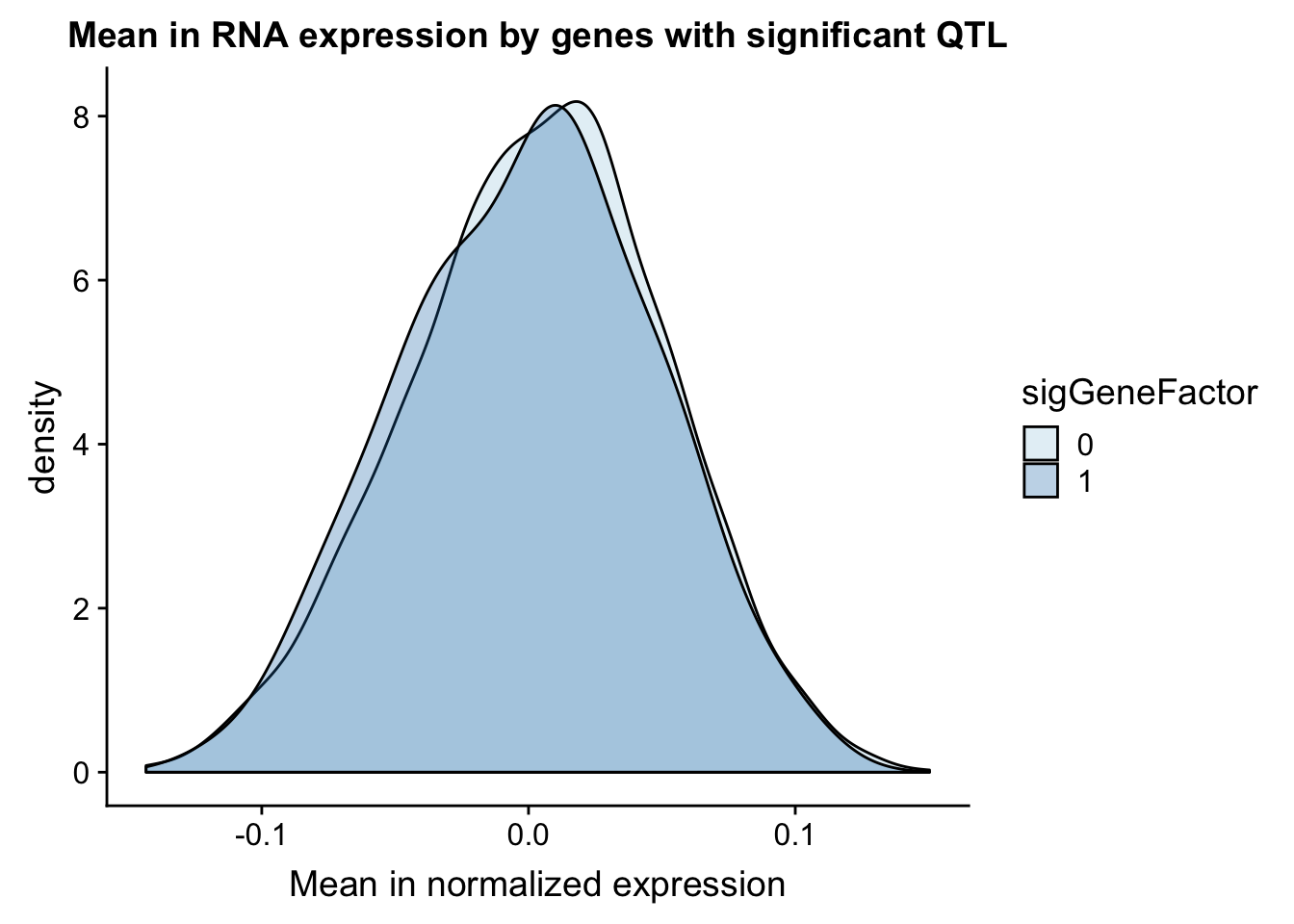 Mean in RNA expression by genes with significant QTL

density

8
6
4
2
0

-0.1
0.0
0.1

Mean in normalized expression

sigGeneFactor
0
1